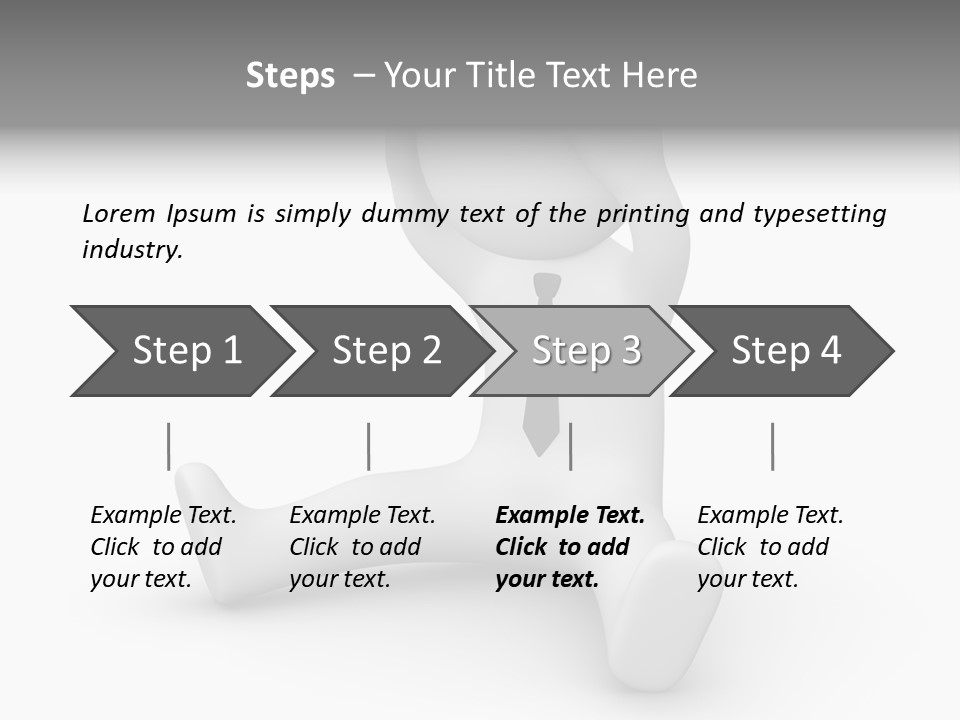 Steps – Your Title Text Here

Lorem Ipsum is simply dummy text of the printing and typesetting industry.

Step 1

Step 2

Step 3

Step 4

Example Text. Click to add your text.

Example Text. Click to add your text.

Example Text. Click to add your text.

Example Text. Click to add your text.